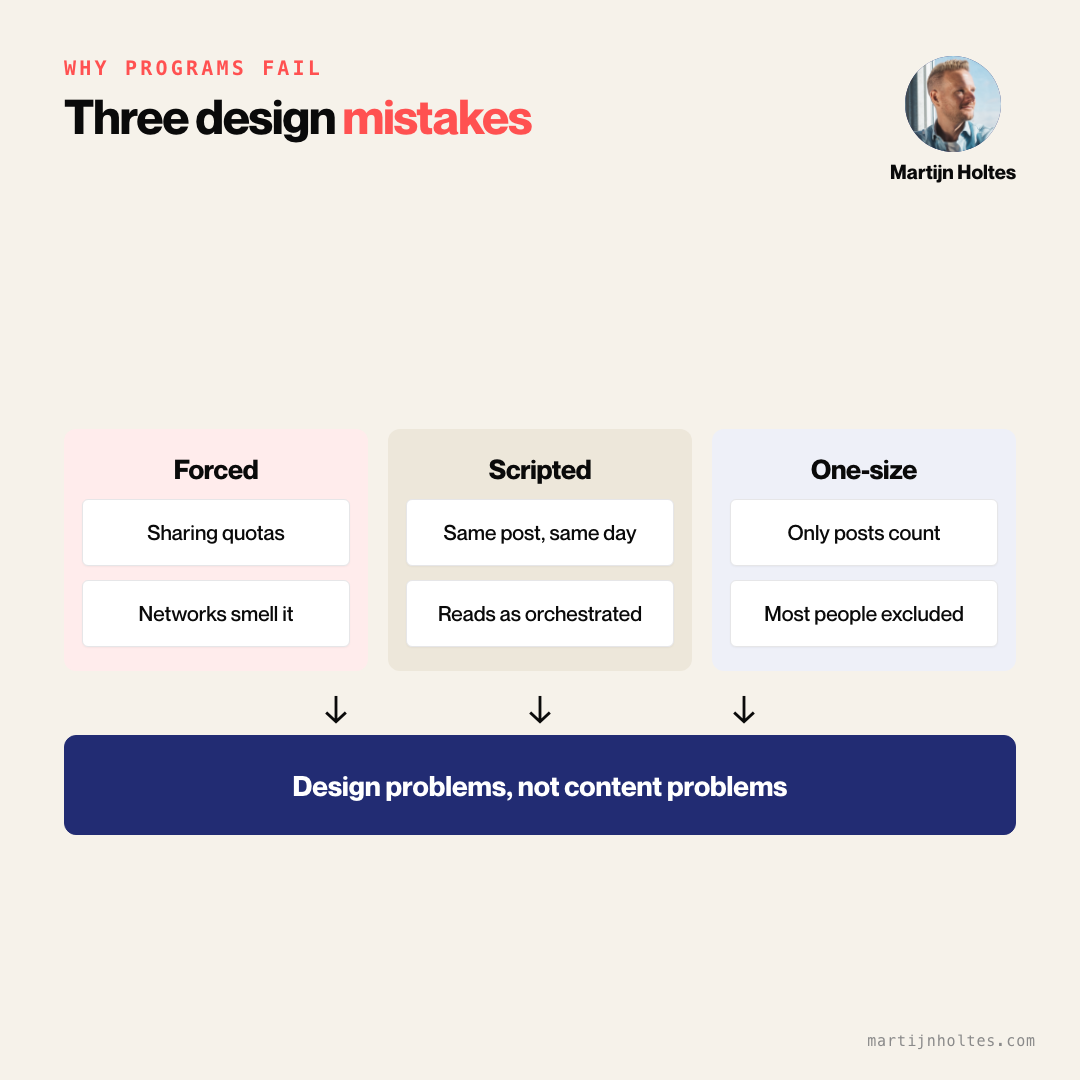 WHY PROGRAMS FAIL

Three design mistakes

Martijn Holtes

Forced

Sharing quotas

Networks smell it

Scripted

Same post, same day

Reads as orchestrated

One-size

Only posts count

Most people excluded

↓ ↓ ↓

Design problems, not content problems

martijnholtes.com